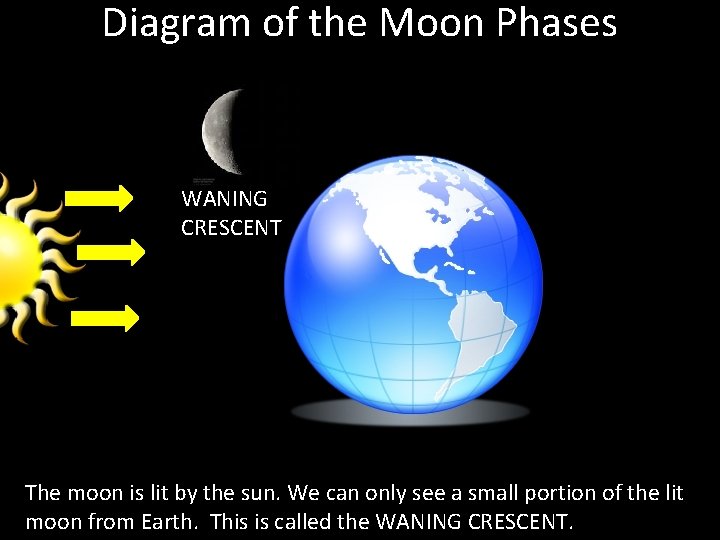 Diagram of the Moon Phases

WANING CRESCENT

The moon is lit by the sun. We can only see a small portion of the lit moon from Earth. This is called the WANING CRESCENT.